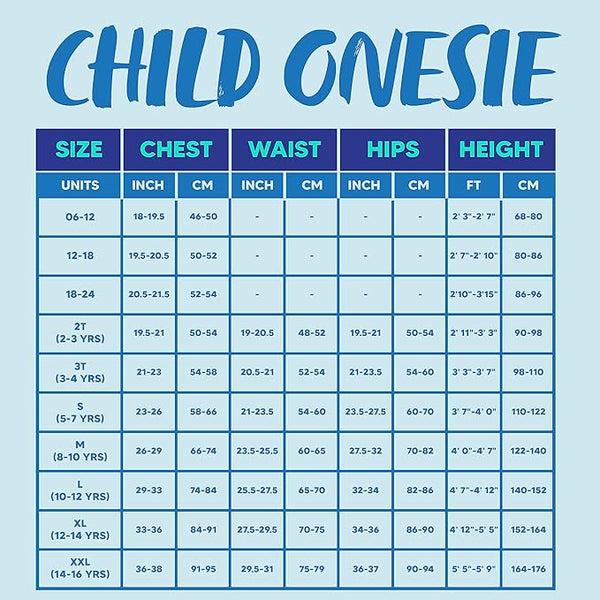 CHILD ONESIE

| SIZE | CHEST | | WAIST | | HIPS | | HEIGHT | |
|---|---|---|---|---|---|---|---|---|
| UNITS | INCH | CM | INCH | CM | INCH | CM | FT | CM |
| 06-12 | 18-19.5 | 46-50 | - | - | - | - | 2' 3"-2' 7" | 68-80 |
| 12-18 | 19.5-20.5 | 50-52 | - | - | - | - | 2' 7"-2' 10" | 80-86 |
| 18-24 | 20.5-21.5 | 52-54 | - | - | - | - | 2'10"-3'15" | 86-96 |
| 2T (2-3 YRS) | 19.5-21 | 50-54 | 19-20.5 | 48-52 | 19.5-21 | 50-54 | 2' 11"-3' 3" | 90-98 |
| 3T (3-4 YRS) | 21-23 | 54-58 | 20.5-21 | 52-54 | 21-23.5 | 54-60 | 3' 3"-3' 7" | 98-110 |
| S (5-7 YRS) | 23-26 | 58-66 | 21-23.5 | 54-60 | 23.5-27.5 | 60-70 | 3' 7"-4' 0" | 110-122 |
| M (8-10 YRS) | 26-29 | 66-74 | 23.5-25.5 | 60-65 | 27.5-32 | 70-82 | 4' 0"-4' 7" | 122-140 |
| L (10-12 YRS) | 29-33 | 74-84 | 25.5-27.5 | 65-70 | 32-34 | 82-86 | 4' 7"-4' 12" | 140-152 |
| XL (12-14 YRS) | 33-36 | 84-91 | 27.5-29.5 | 70-75 | 34-36 | 86-90 | 4' 12"-5' 5" | 152-164 |
| XXL (14-16 YRS) | 36-38 | 91-95 | 29.5-31 | 75-79 | 36-37 | 90-94 | 5' 5"-5' 9" | 164-176 |